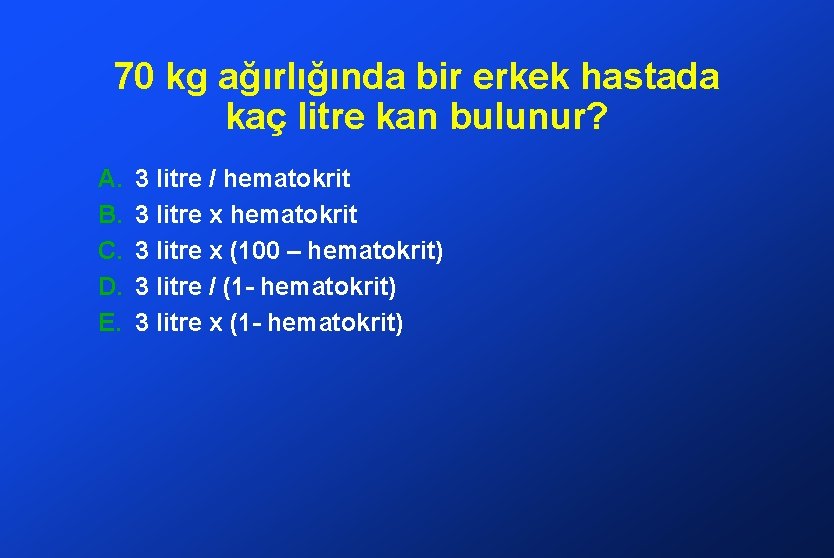 70 kg ağırlığında bir erkek hastada kaç litre kan bulunur?

A. 3 litre / hematokrit
B. 3 litre x hematokrit
C. 3 litre x (100 – hematokrit)
D. 3 litre / (1- hematokrit)
E. 3 litre x (1- hematokrit)